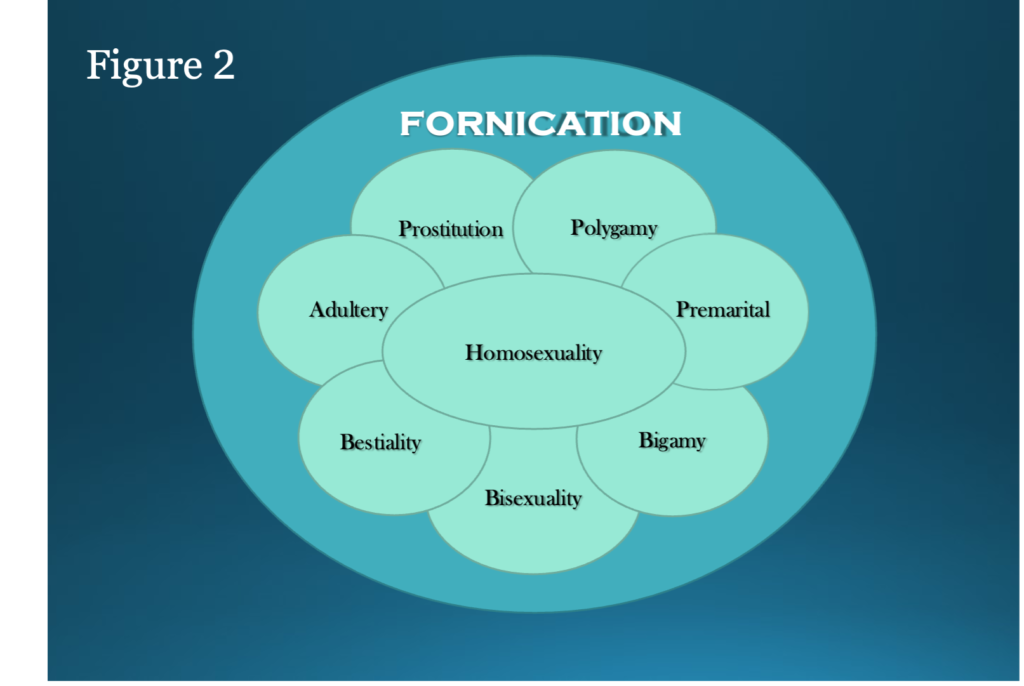 Figure 2

FORNICATION

Prostitution

Polygamy

Adultery

Premarital

Homosexuality

Bestiality

Bigamy

Bisexuality